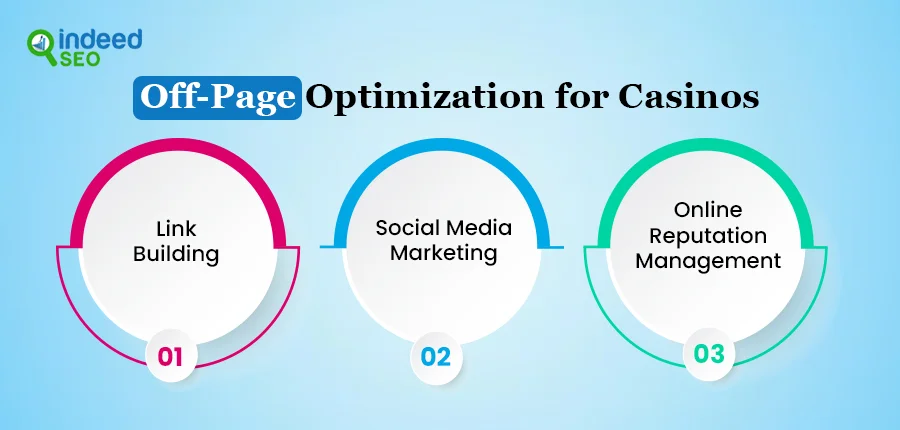 indeed SEO

Off-Page Optimization for Casinos

Link Building

01

Social Media Marketing

02

Online Reputation Management

03